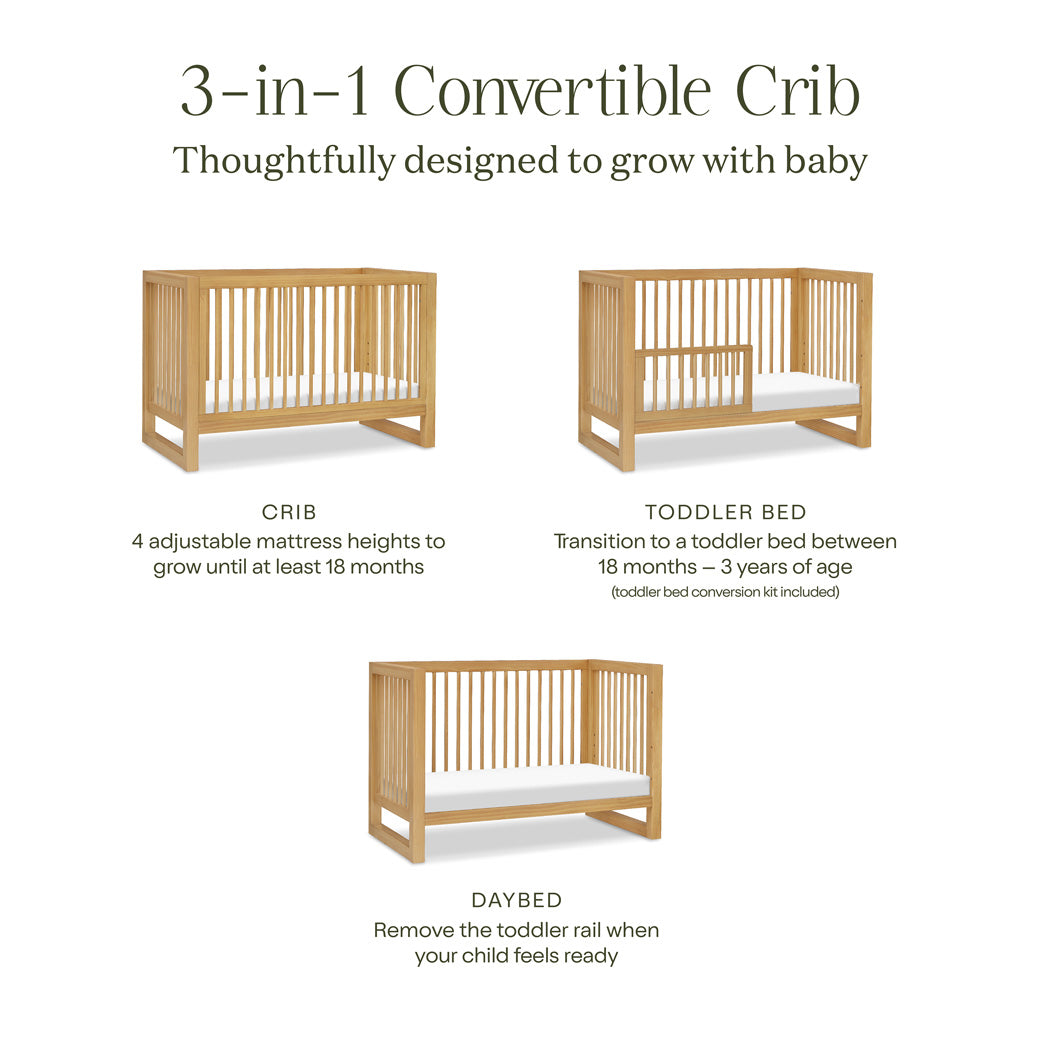 3-in-1 Convertible Crib
Thoughtfully designed to grow with baby

CRIB
4 adjustable mattress heights to grow until at least 18 months

TODDLER BED
Transition to a toddler bed between 18 months – 3 years of age
(toddler bed conversion kit included)

DAYBED
Remove the toddler rail when your child feels ready